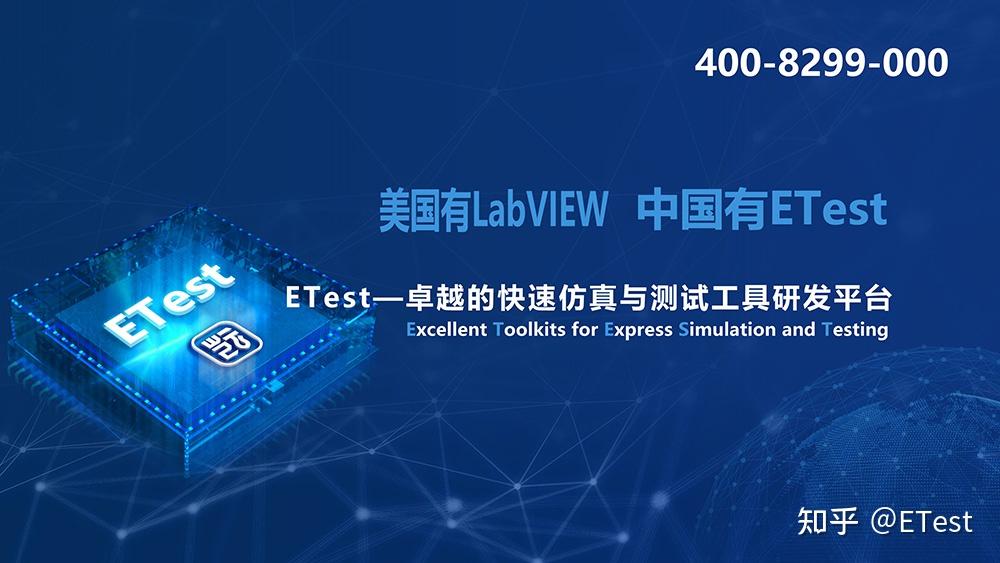 400-8299-000

美国有LabVIEW 中国有ETest

ETest

ETest—卓越的快速仿真与测试工具研发平台
Excellent Toolkits for Express Simulation and Testing

知乎 @ETest